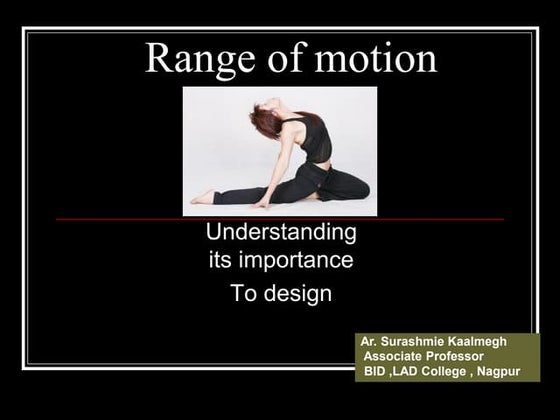 Range of motion

Understanding its importance

To design

Ar. Surashmie Kaalmegh
Associate Professor
BID ,LAD College , Nagpur